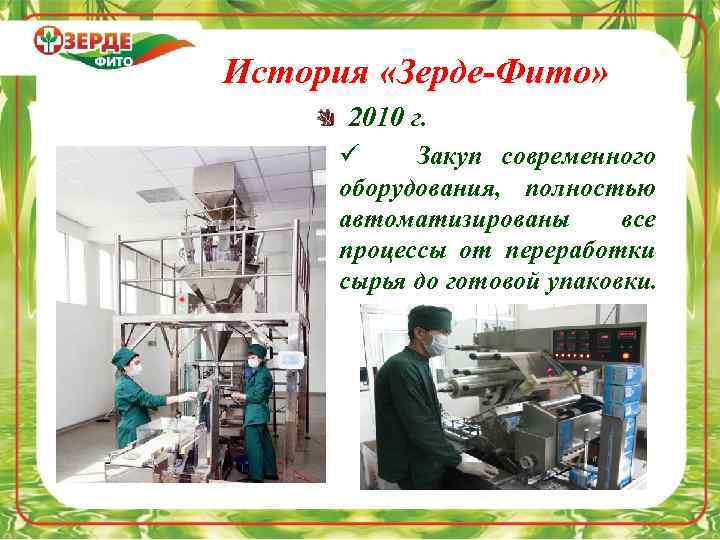 ЗЕРДЕ
ФИТО

История «Зерде-Фито»

2010 г.

✓ Закуп современного оборудования, полностью автоматизированы все процессы от переработки сырья до готовой упаковки.